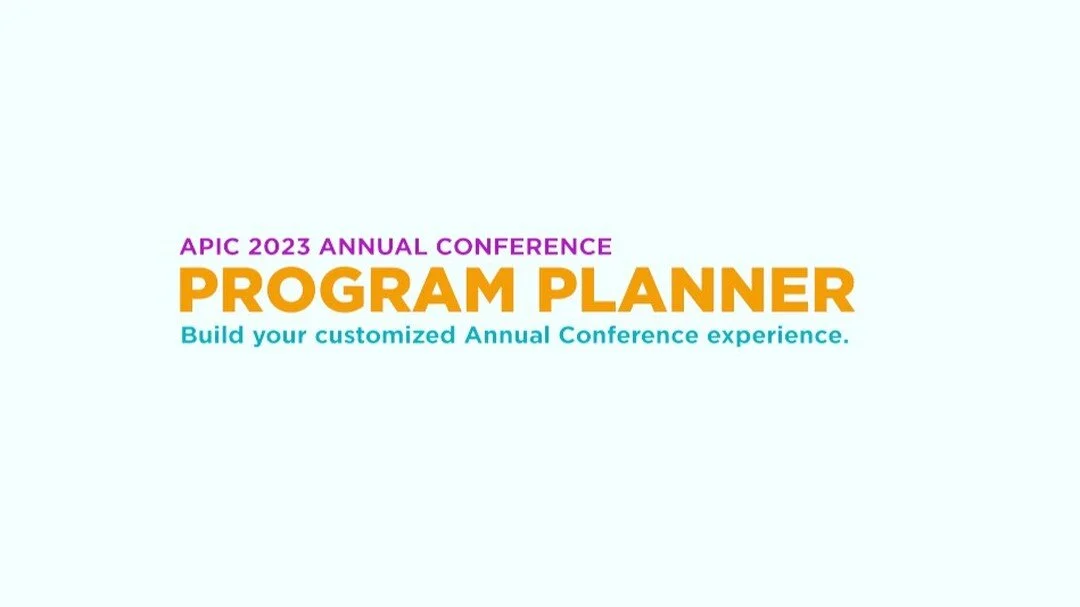 APIC 2023 ANNUAL CONFERENCE
PROGRAM PLANNER
Build your customized Annual Conference experience.